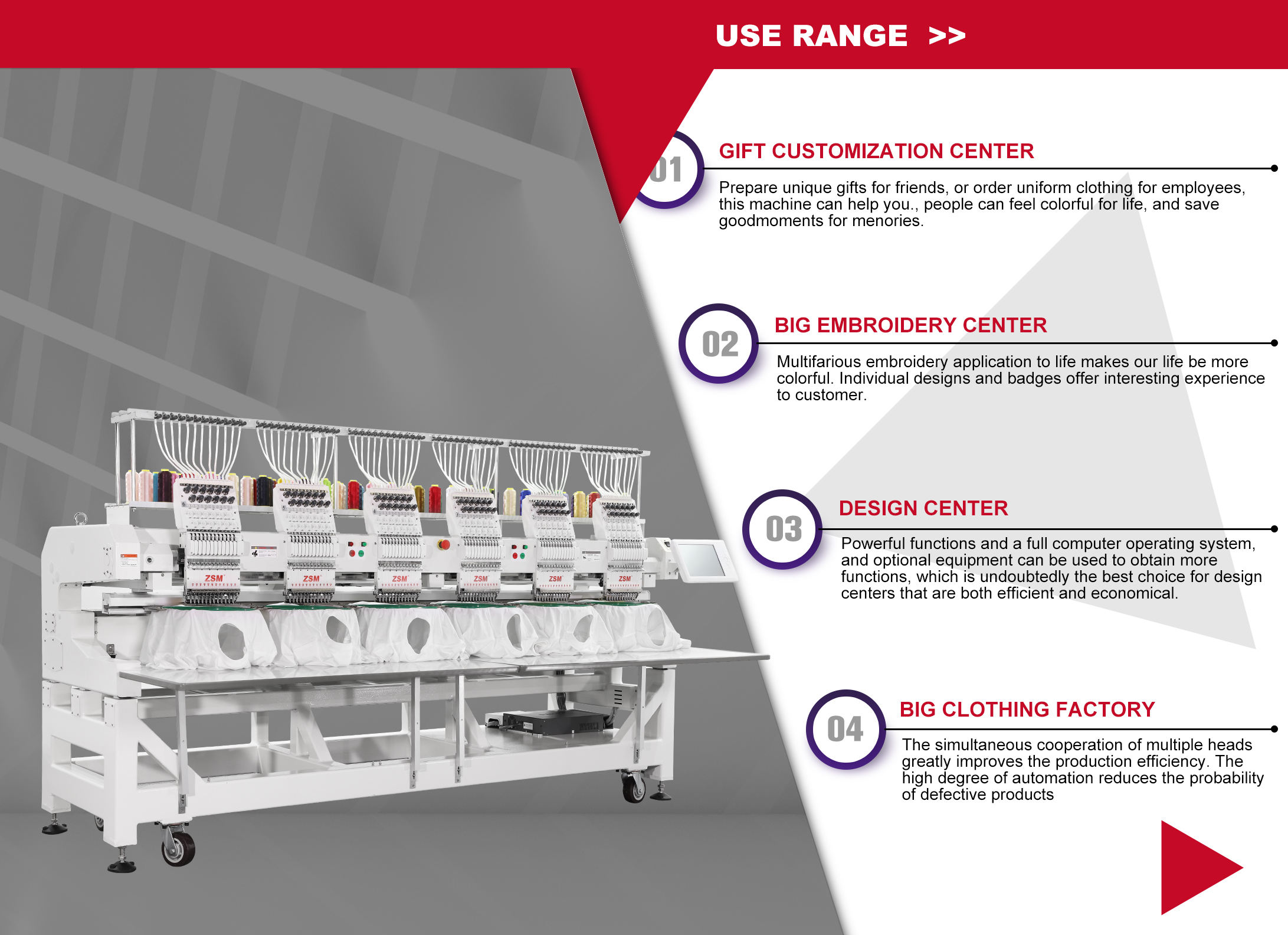 USE RANGE >>

01

GIFT CUSTOMIZATION CENTER

Prepare unique gifts for friends, or order uniform clothing for employees, this machine can help you., people can feel colorful for life, and save goodmoments for menories.

02

BIG EMBROIDERY CENTER

Multifarious embroidery application to life makes our life be more colorful. Individual designs and badges offer interesting experience to customer.

03

DESIGN CENTER

Powerful functions and a full computer operating system, and optional equipment can be used to obtain more functions, which is undoubtedly the best choice for design centers that are both efficient and economical.

04

BIG CLOTHING FACTORY

The simultaneous cooperation of multiple heads greatly improves the production efficiency. The high degree of automation reduces the probability of defective products

ZSM ZSM ZSM ZSM ZSM ZSM